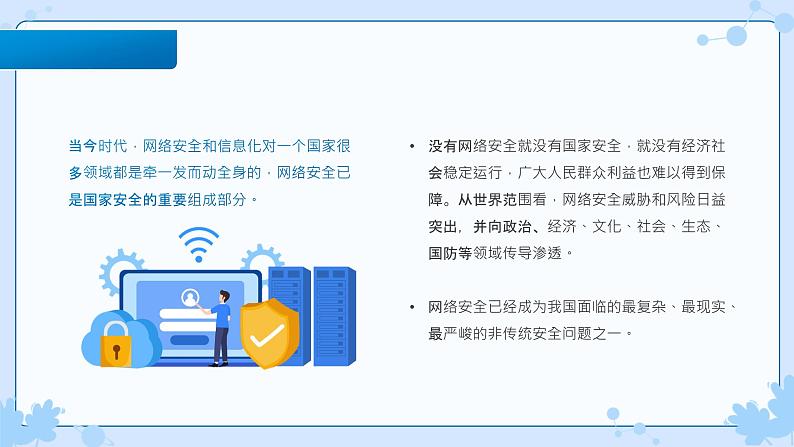 当今时代，网络安全和信息化对一个国家很多领域都是牵一发而动全身的，网络安全已是国家安全的重要组成部分。

• 没有网络安全就没有国家安全，就没有经济社会稳定运行，广大人民群众利益也难以得到保障。从世界范围看，网络安全威胁和风险日益突出，并向政治、经济、文化、社会、生态、国防等领域传导渗透。

• 网络安全已经成为我国面临的最复杂、最现实、最严峻的非传统安全问题之一。